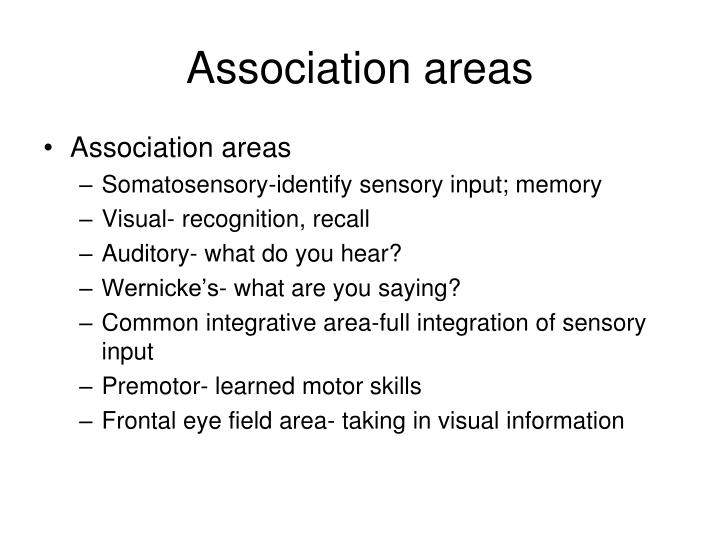 Association areas

• Association areas
– Somatosensory-identify sensory input; memory
– Visual- recognition, recall
– Auditory- what do you hear?
– Wernicke's- what are you saying?
– Common integrative area-full integration of sensory input
– Premotor- learned motor skills
– Frontal eye field area- taking in visual information